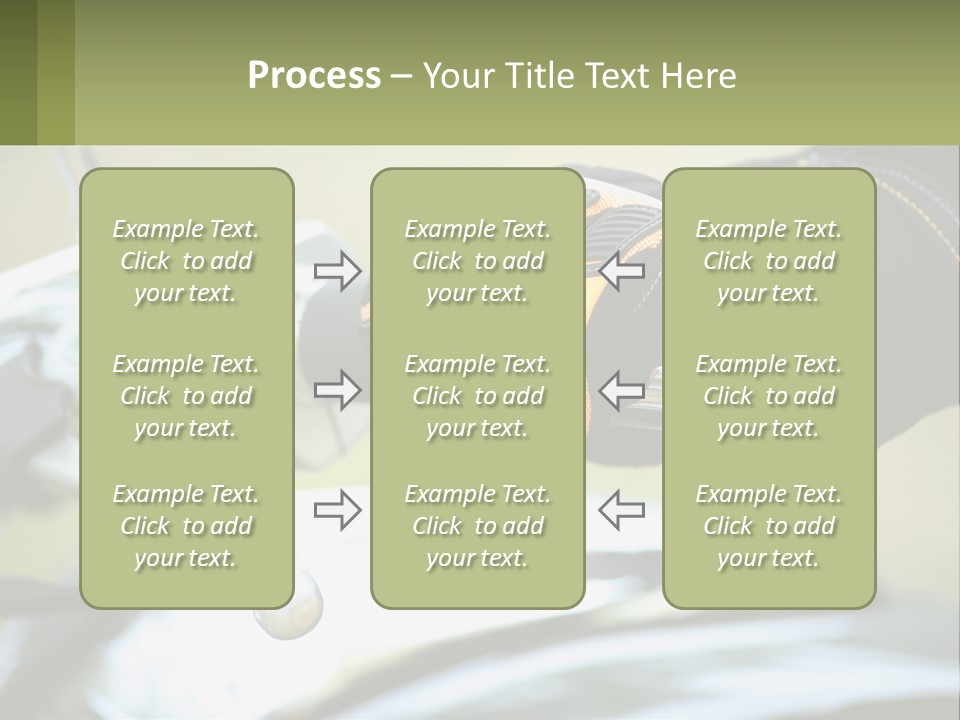 Process – Your Title Text Here

Example Text. Click to add your text.

Example Text. Click to add your text.

Example Text. Click to add your text.

Example Text. Click to add your text.

Example Text. Click to add your text.

Example Text. Click to add your text.

Example Text. Click to add your text.

Example Text. Click to add your text.

Example Text. Click to add your text.